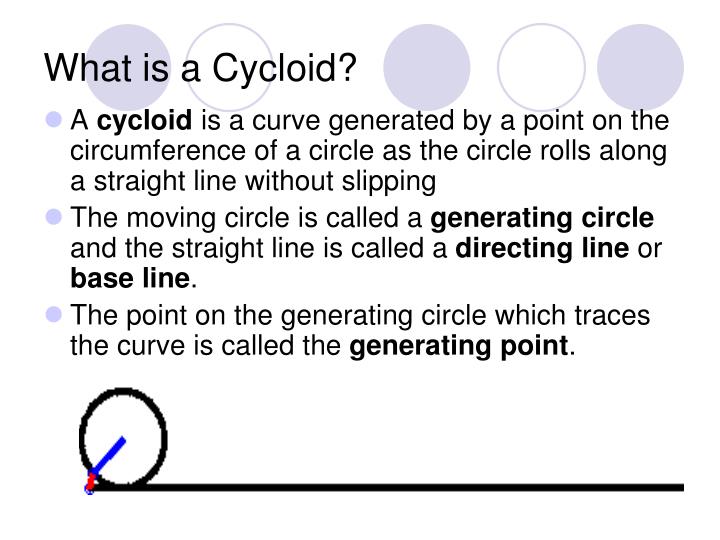 What is a Cycloid?

A cycloid is a curve generated by a point on the circumference of a circle as the circle rolls along a straight line without slipping

The moving circle is called a generating circle and the straight line is called a directing line or base line.

The point on the generating circle which traces the curve is called the generating point.